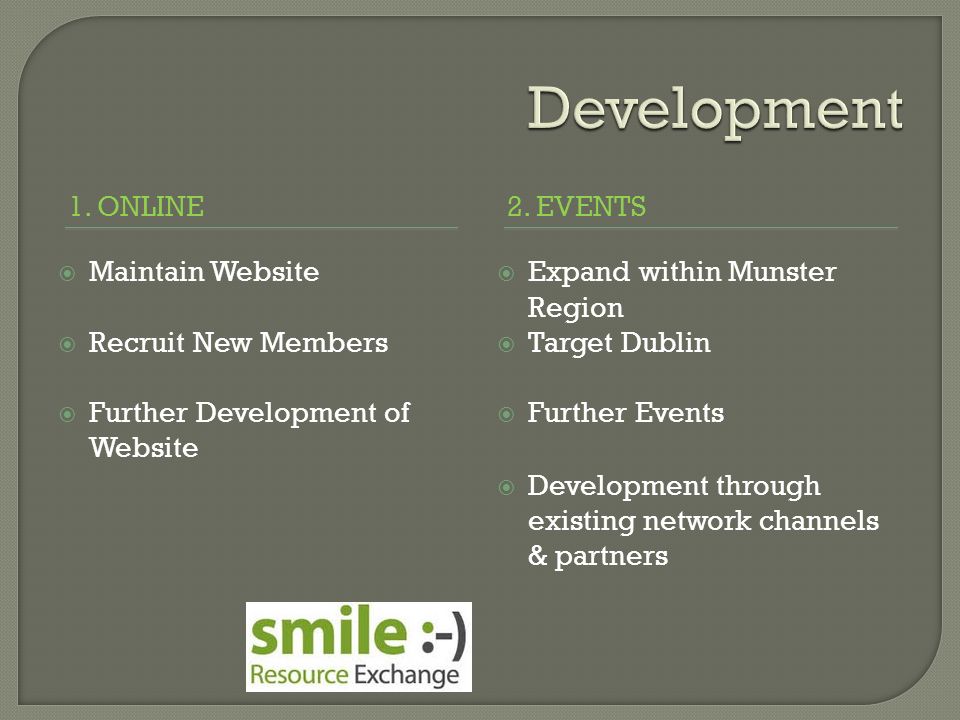 Development

1. ONLINE

Maintain Website

Recruit New Members

Further Development of Website

2. EVENTS

Expand within Munster Region

Target Dublin

Further Events

Development through existing network channels & partners

smile :-)
Resource Exchange